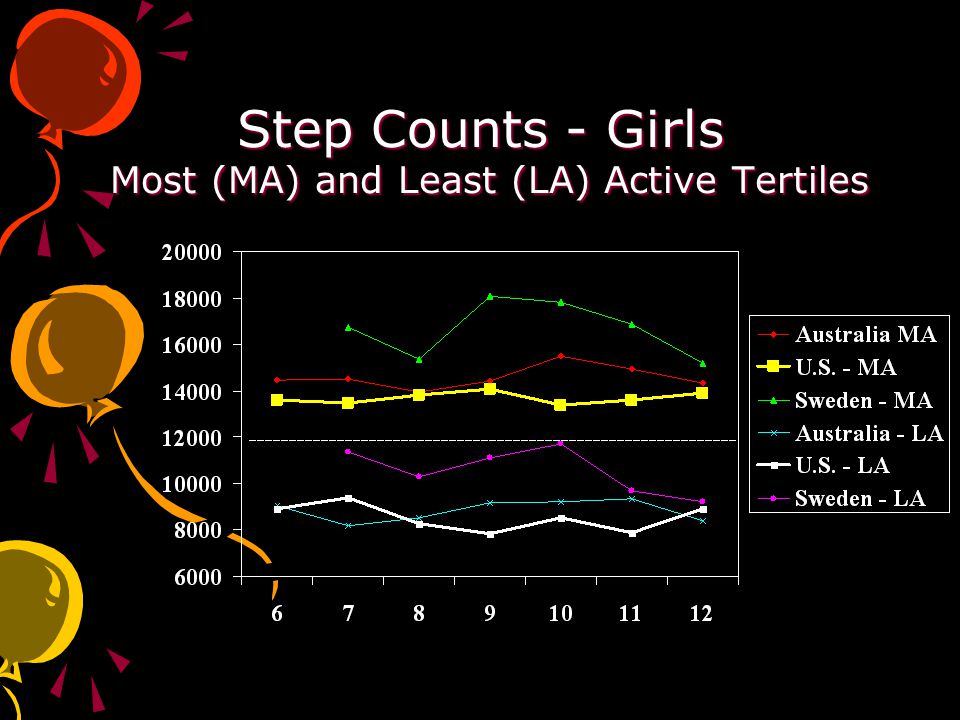 Step Counts - Girls
Most (MA) and Least (LA) Active Tertiles

20000
18000
16000
14000
12000
10000
8000
6000

6
7
8
9
10
11
12

Australia MA
U.S. - MA
Sweden - MA
Australia - LA
U.S. - LA
Sweden - LA